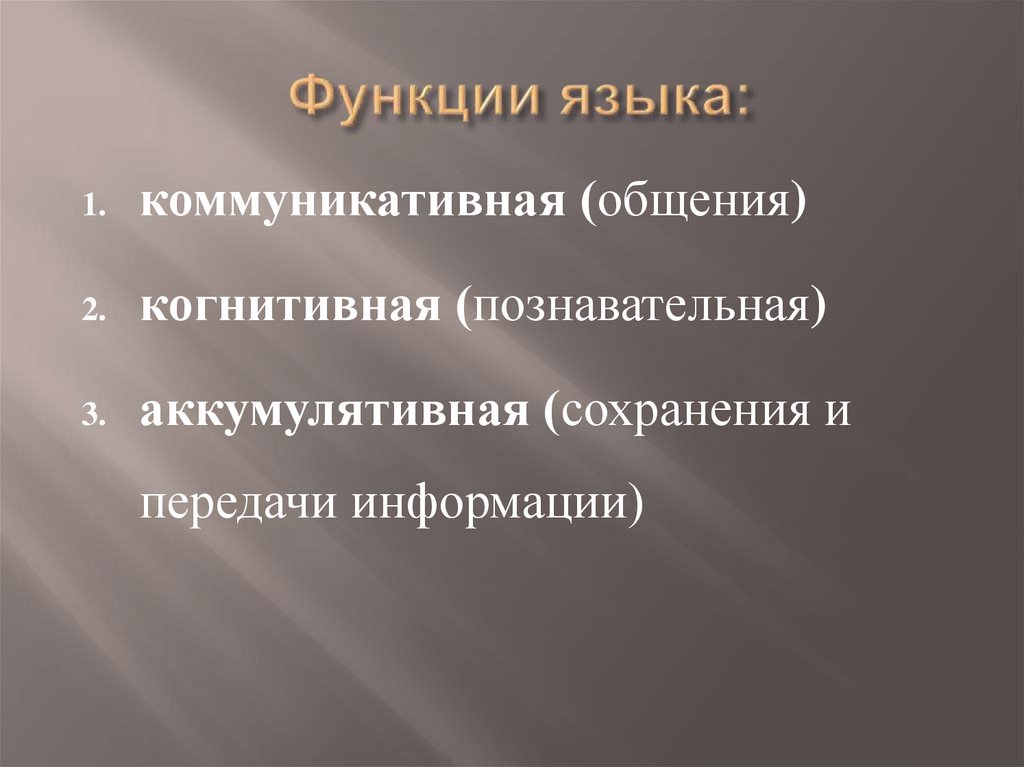 Функции языка:

1. коммуникативная (общения)
2. когнитивная (познавательная)
3. аккумулятивная (сохранения и передачи информации)